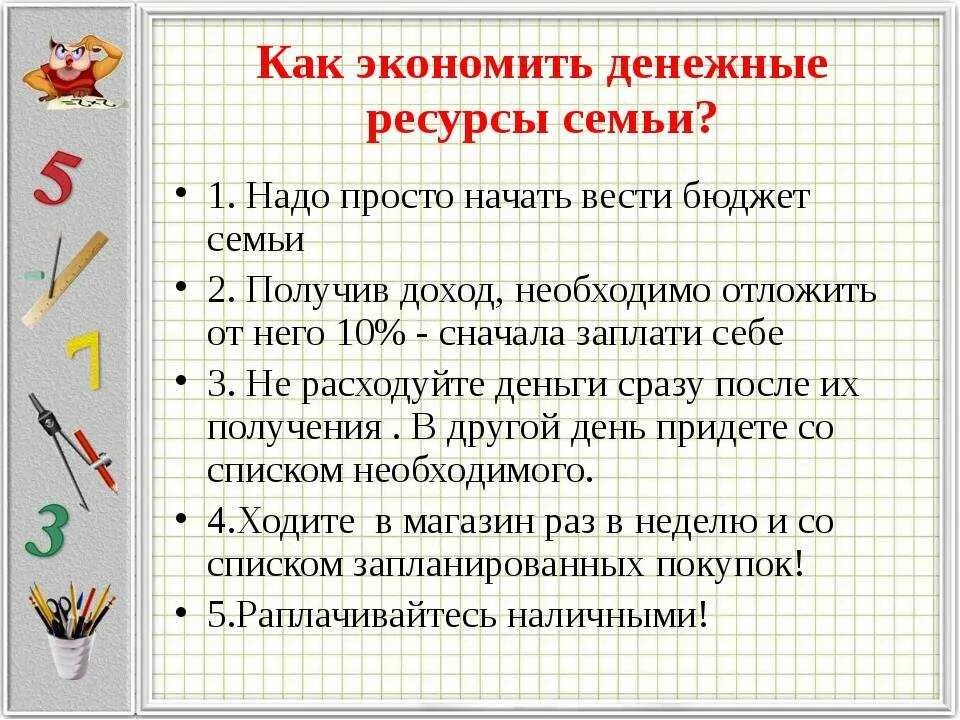 5

7

3

Как экономить денежные ресурсы семьи?

• 1. Надо просто начать вести бюджет семьи
• 2. Получив доход, необходимо отложить от него 10% - сначала заплати себе
• 3. Не расходуйте деньги сразу после их получения . В другой день придете со списком необходимого.
• 4.Ходите в магазин раз в неделю и со списком запланированных покупок!
• 5.Раплачивайтесь наличными!